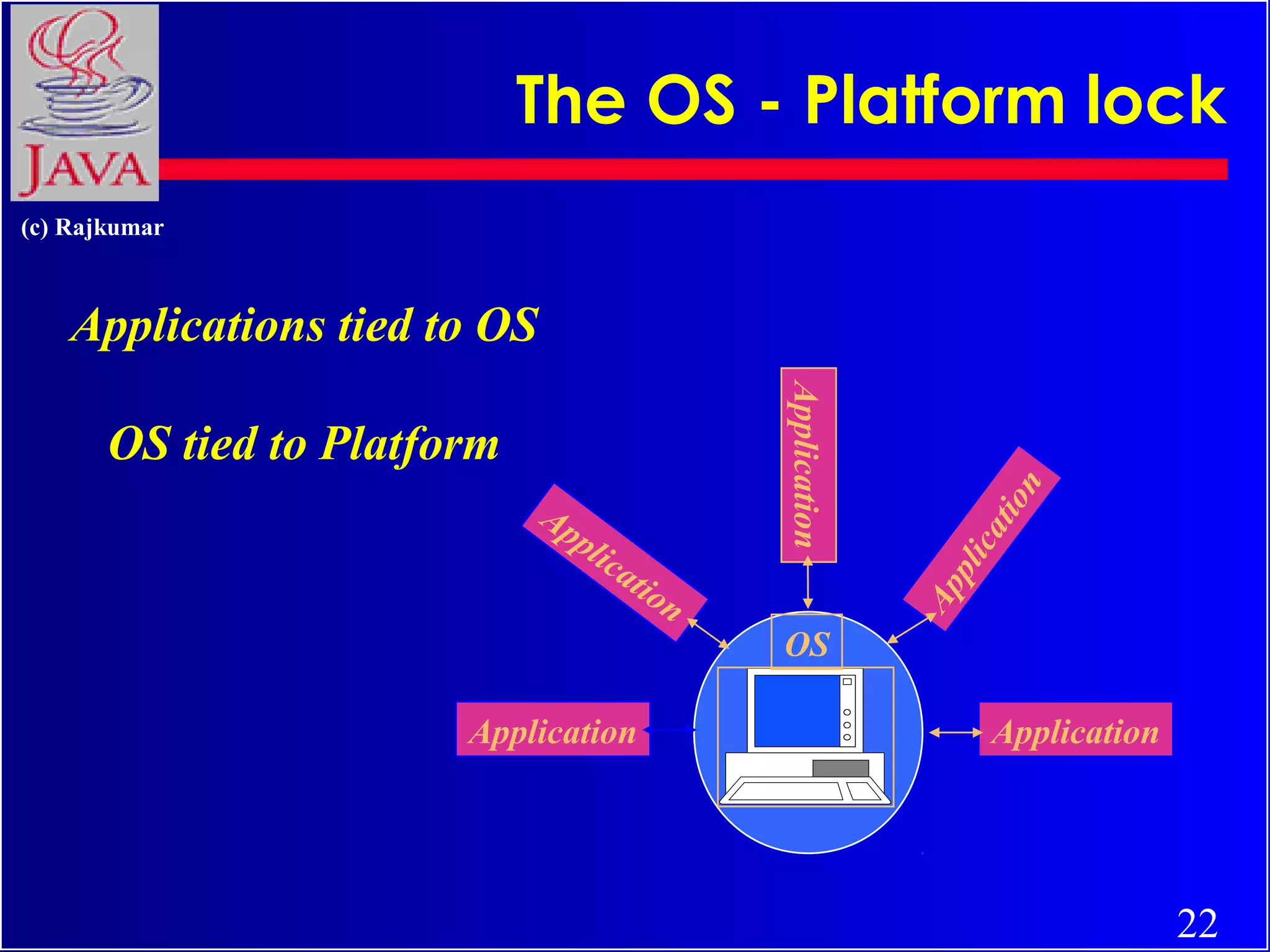 JAVA

The OS - Platform lock

(c) Rajkumar

Applications tied to OS

OS tied to Platform

Application

Application

Application

OS

Application

Application

22